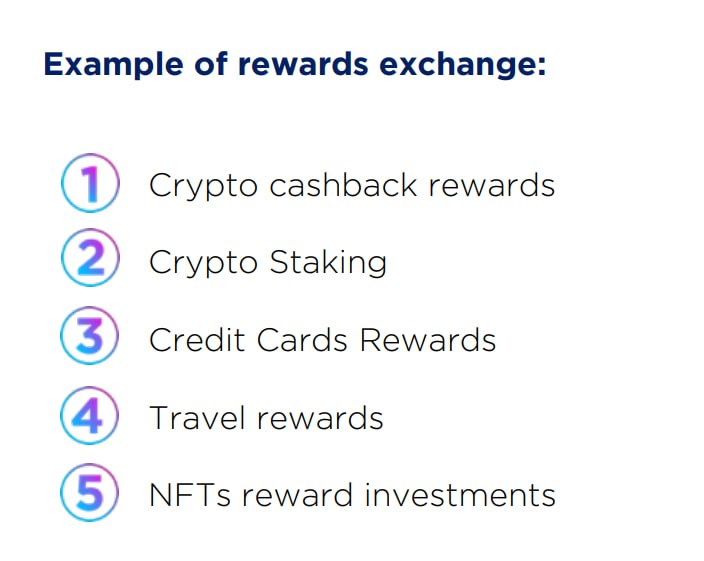 Example of rewards exchange:

1 Crypto cashback rewards
2 Crypto Staking
3 Credit Cards Rewards
4 Travel rewards
5 NFTs reward investments